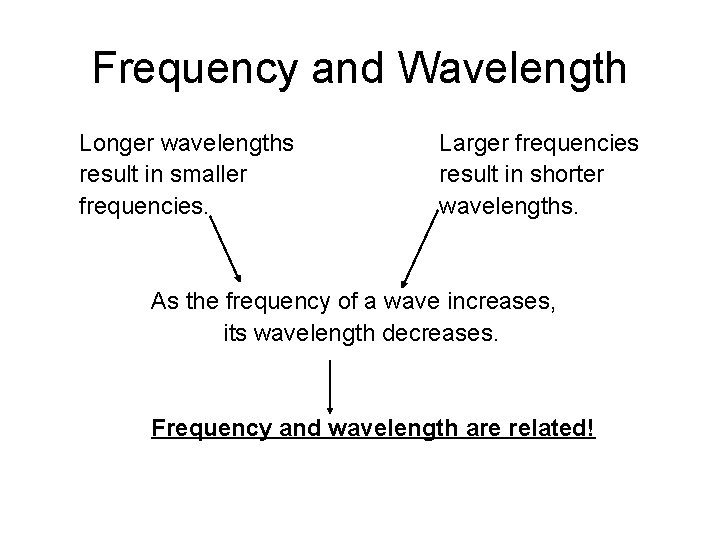 Frequency and Wavelength

Longer wavelengths result in smaller frequencies.

Larger frequencies result in shorter wavelengths.

As the frequency of a wave increases, its wavelength decreases.

Frequency and wavelength are related!